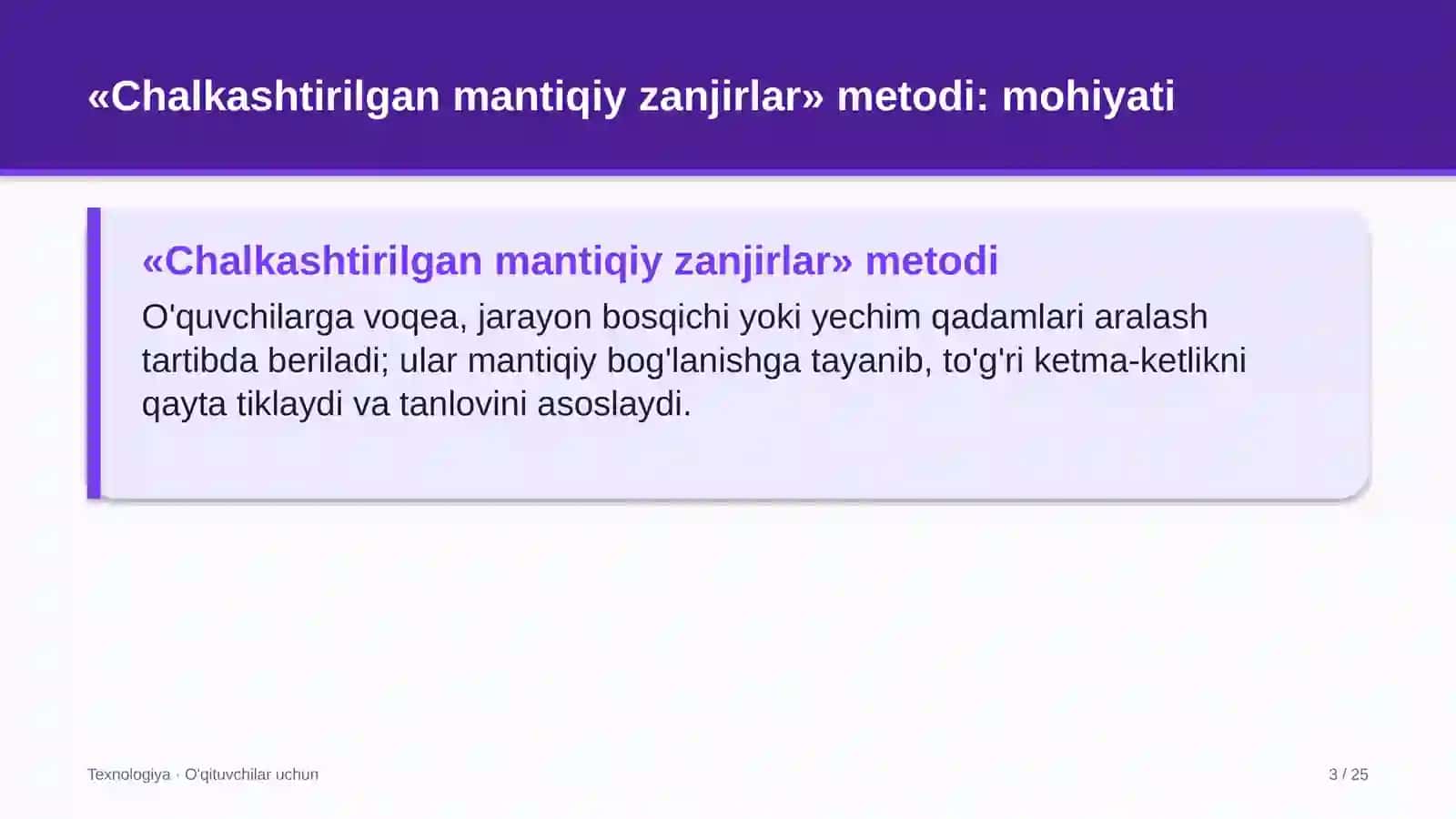 «Chalkashtirilgan mantiqiy zanjirlar» metodi: mohiyati

«Chalkashtirilgan mantiqiy zanjirlar» metodi

O'quvchilarga voqea, jarayon bosqichi yoki yechim qadamlari aralash tartibda beriladi; ular mantiqiy bog'lanishga tayanib, to'g'ri ketma-ketlikni qayta tiklaydi va tanlovini asoslaydi.

Texnologiya · O'qituvchilar uchun

3 / 25